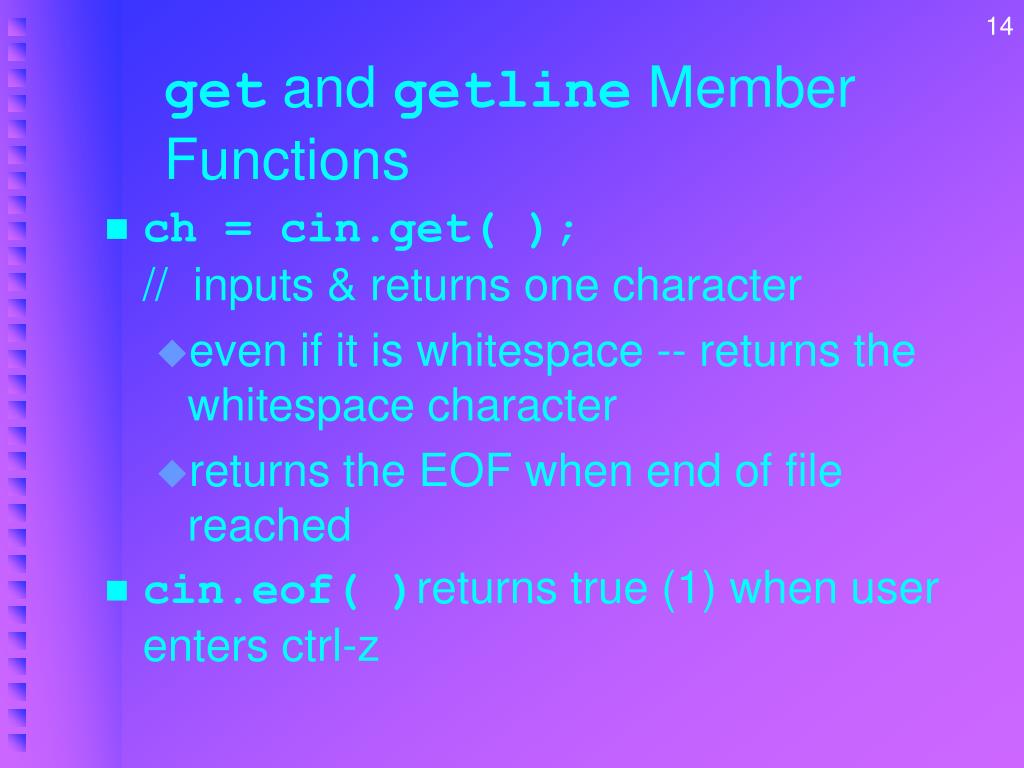 14

get and getline Member Functions

ch = cin.get( );
// inputs & returns one character

even if it is whitespace -- returns the whitespace character

returns the EOF when end of file reached

cin.eof( ) returns true (1) when user enters ctrl-z